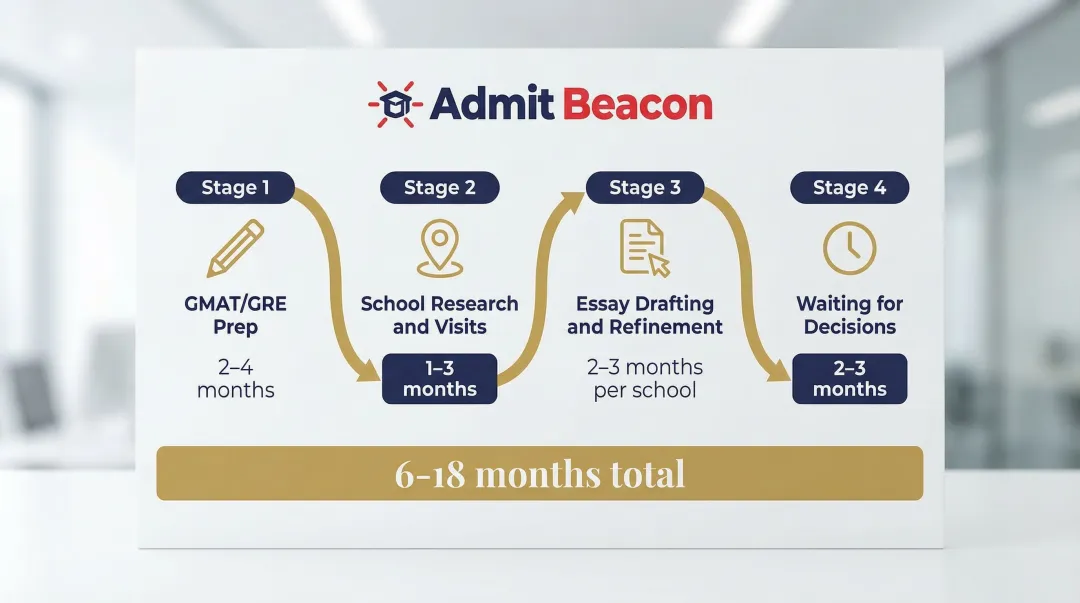 Admit Beacon

Stage 1

GMAT/GRE Prep

2–4 months

Stage 2

School Research and Visits

1–3 months

Stage 3

Essay Drafting and Refinement

2–3 months per school

Stage 4

Waiting for Decisions

2–3 months

6-18 months total